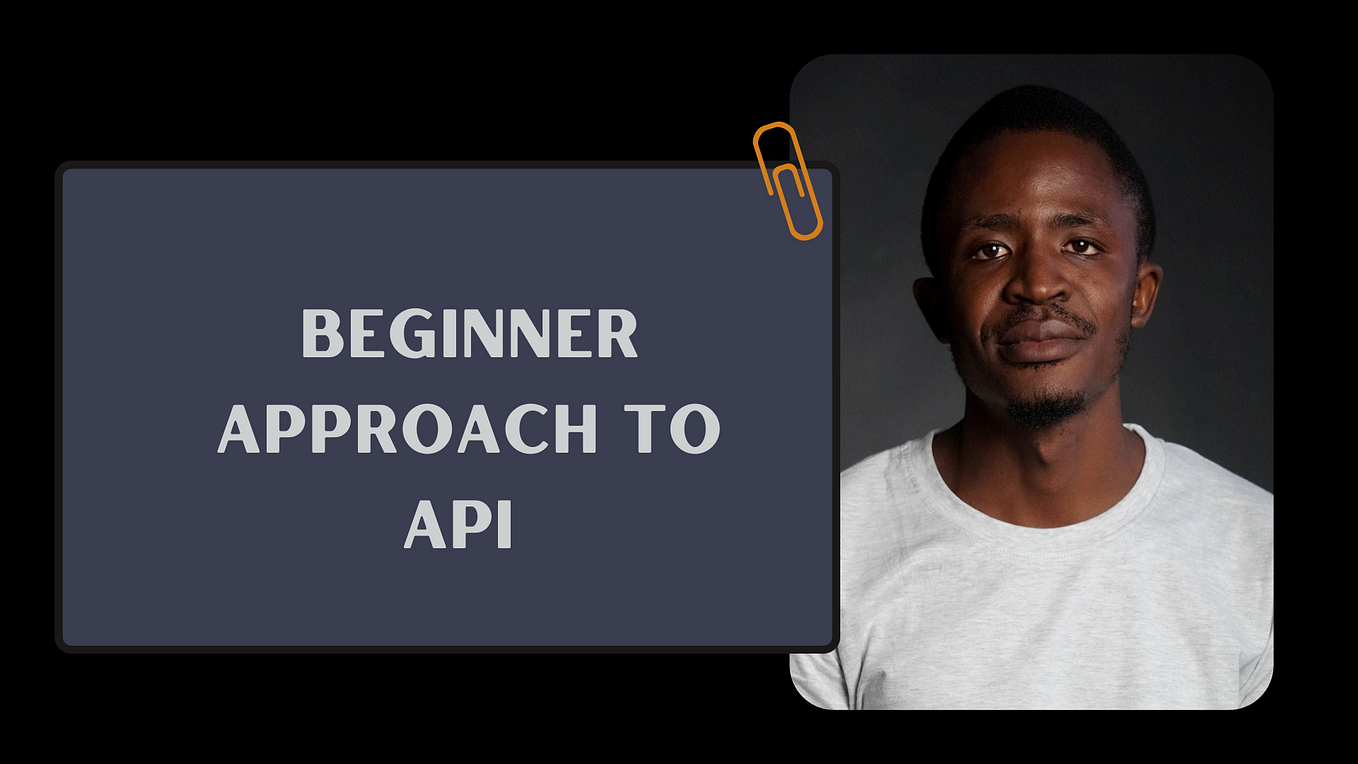 BEGINNER APPROACH TO API